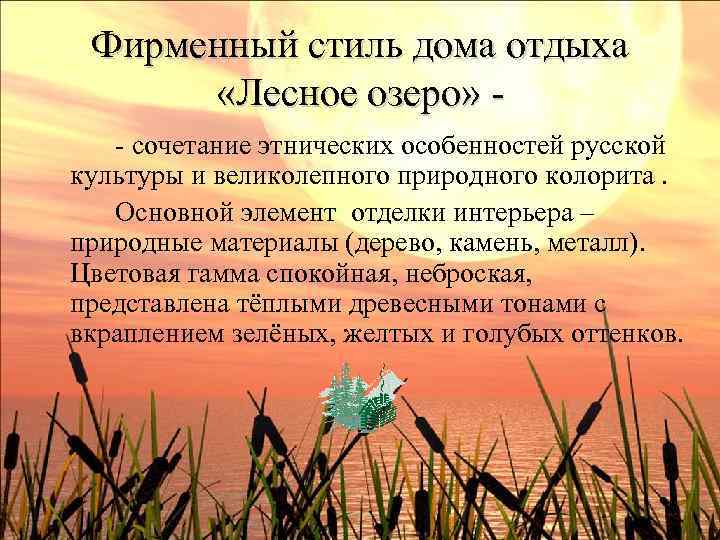 Фирменный стиль дома отдыха «Лесное озеро» -

- сочетание этнических особенностей русской культуры и великолепного природного колорита .

Основной элемент отделки интерьера – природные материалы (дерево, камень, металл). Цветовая гамма спокойная, неброская, представлена тёплыми древесными тонами с вкраплением зелёных, желтых и голубых оттенков.